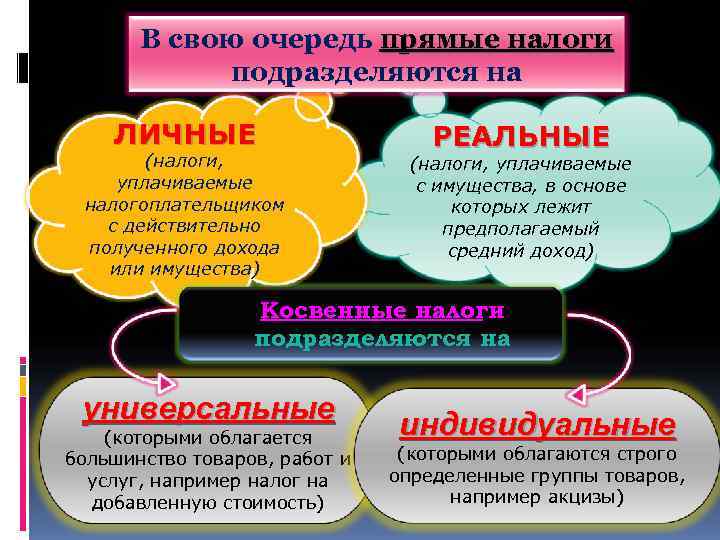 В свою очередь прямые налоги подразделяются на

ЛИЧНЫЕ
(налоги, уплачиваемые налогоплательщиком с действительно полученного дохода или имущества)

РЕАЛЬНЫЕ
(налоги, уплачиваемые с имущества, в основе которых лежит предполагаемый средний доход)

Косвенные налоги подразделяются на

универсальные
(которыми облагается большинство товаров, работ и услуг, например налог на добавленную стоимость)

индивидуальные
(которыми облагаются строго определенные группы товаров, например акцизы)